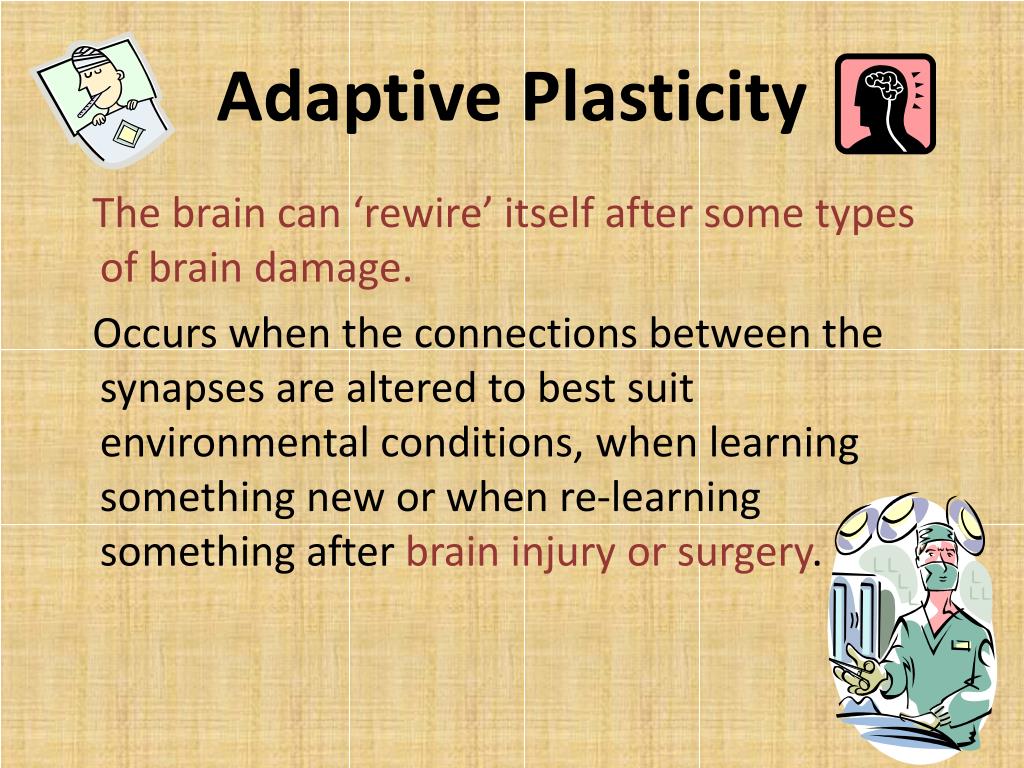 Adaptive Plasticity

The brain can ‘rewire’ itself after some types of brain damage.

Occurs when the connections between the synapses are altered to best suit environmental conditions, when learning something new or when re-learning something after brain injury or surgery.